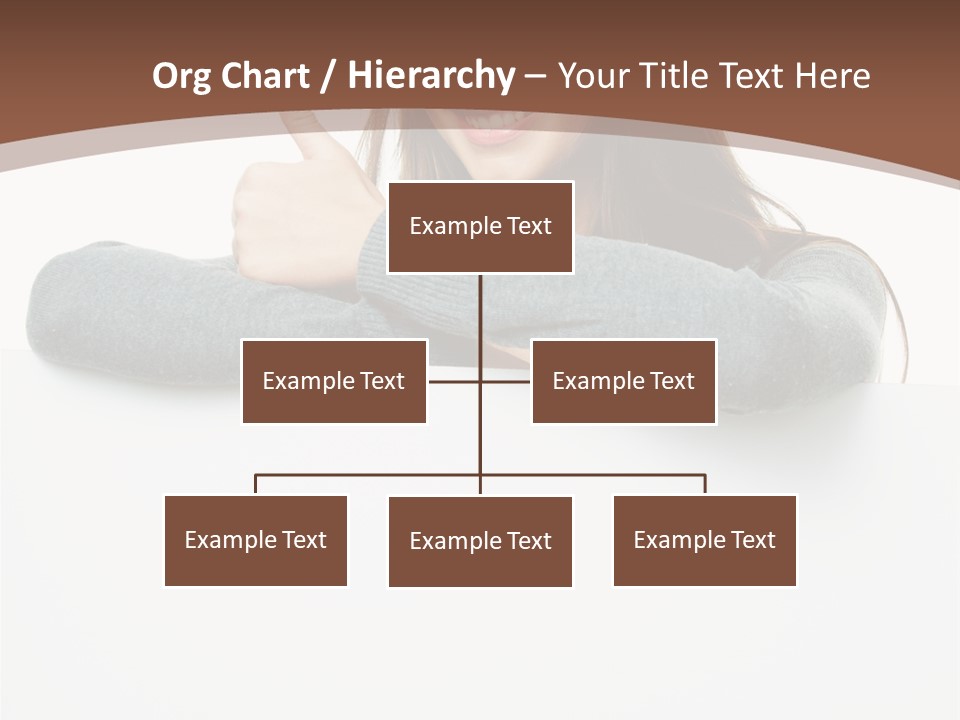 Org Chart / Hierarchy – Your Title Text Here

Example Text

Example Text

Example Text

Example Text

Example Text

Example Text